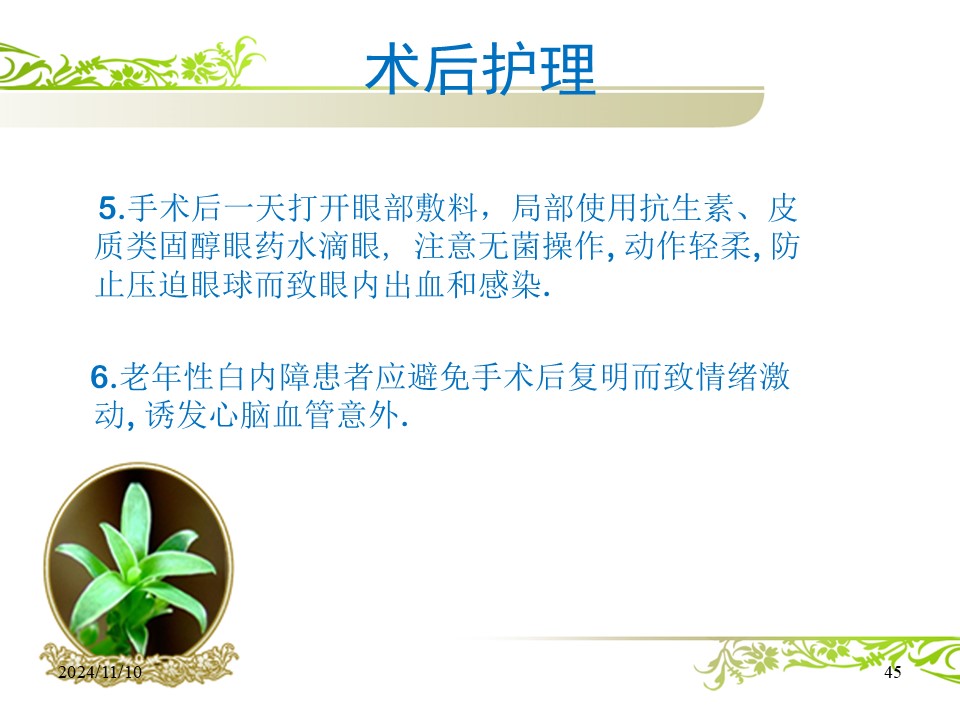 术后护理

5.手术后一天打开眼部敷料，局部使用抗生素、皮质类固醇眼药水滴眼，注意无菌操作, 动作轻柔, 防止压迫眼球而致眼内出血和感染.

6.老年性白内障患者应避免手术后复明而致情绪激动, 诱发心脑血管意外.

2024/11/10

45